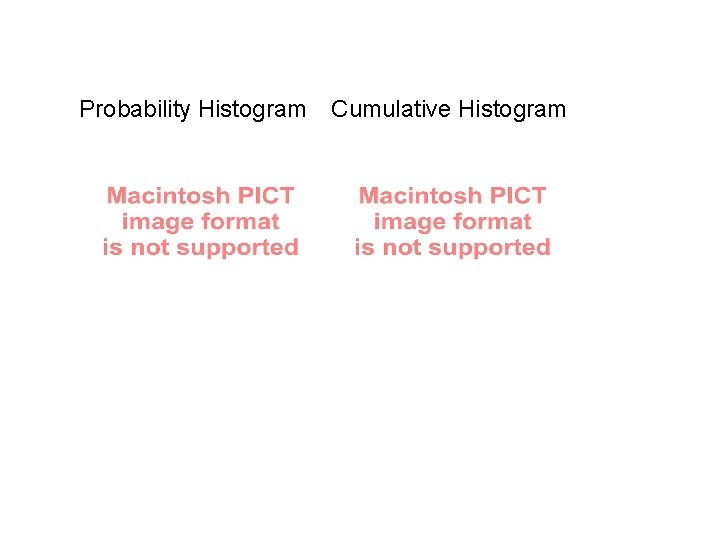 Probability Histogram

Macintosh PICT image format is not supported

Cumulative Histogram

Macintosh PICT image format is not supported